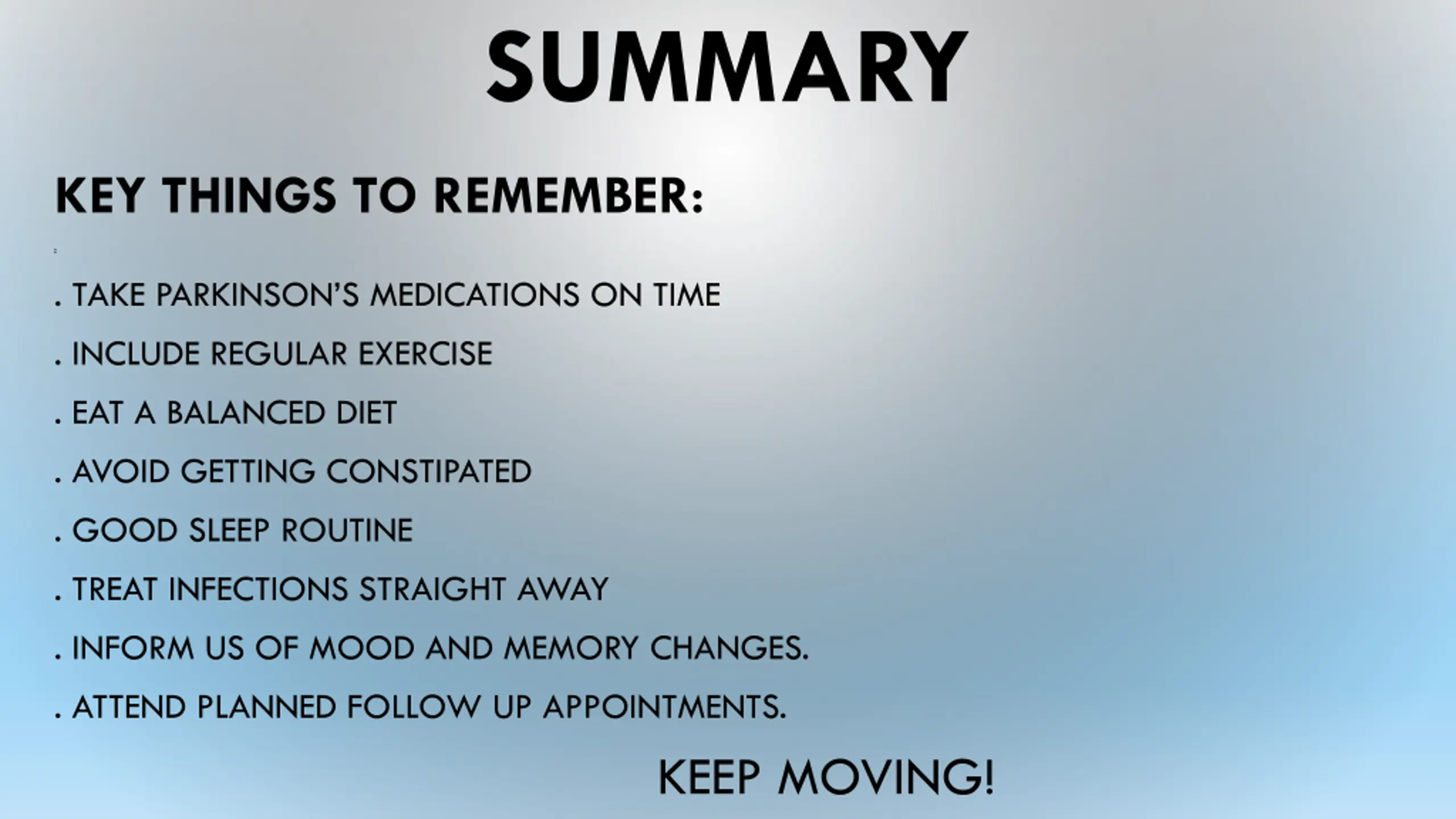 SUMMARY

KEY THINGS TO REMEMBER:

. TAKE PARKINSON'S MEDICATIONS ON TIME

. INCLUDE REGULAR EXERCISE

. EAT A BALANCED DIET

. AVOID GETTING CONSTIPATED

. GOOD SLEEP ROUTINE

. TREAT INFECTIONS STRAIGHT AWAY

. INFORM US OF MOOD AND MEMORY CHANGES.

. ATTEND PLANNED FOLLOW UP APPOINTMENTS.

KEEP MOVING!